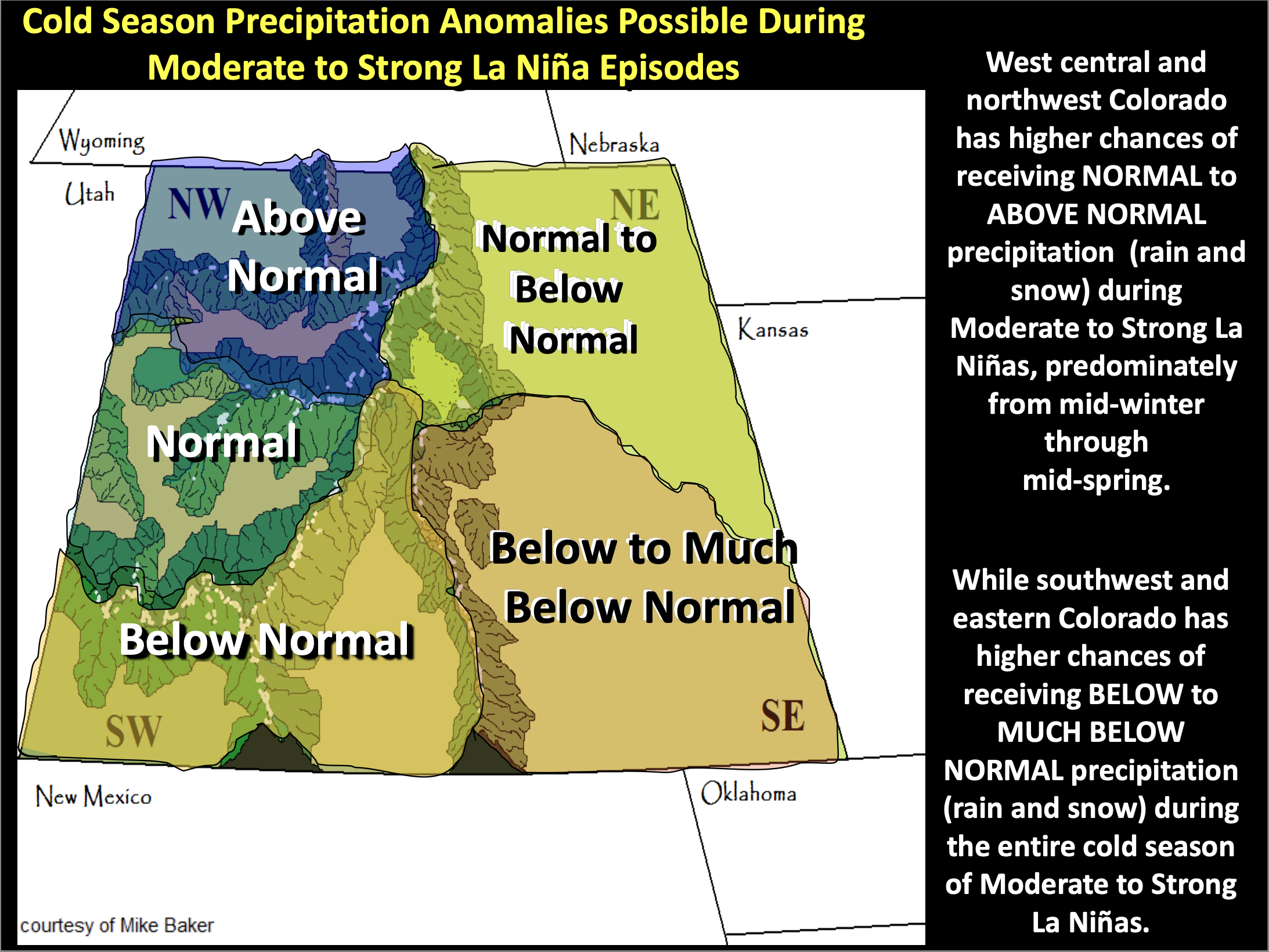 Cold Season Precipitation Anomalies Possible During Moderate to Strong La Niña Episodes

Wyoming

Nebraska

Utah

NW

Above Normal

NE

Normal to Below Normal

Kansas

Normal

Below to Much Below Normal

Below Normal

SW

SE

New Mexico

Oklahoma

courtesy of Mike Baker

West central and northwest Colorado has higher chances of receiving NORMAL to ABOVE NORMAL precipitation (rain and snow) during Moderate to Strong La Niñas, predominately from mid-winter through mid-spring.

While southwest and eastern Colorado has higher chances of receiving BELOW to MUCH BELOW NORMAL precipitation (rain and snow) during the entire cold season of Moderate to Strong La Niñas.